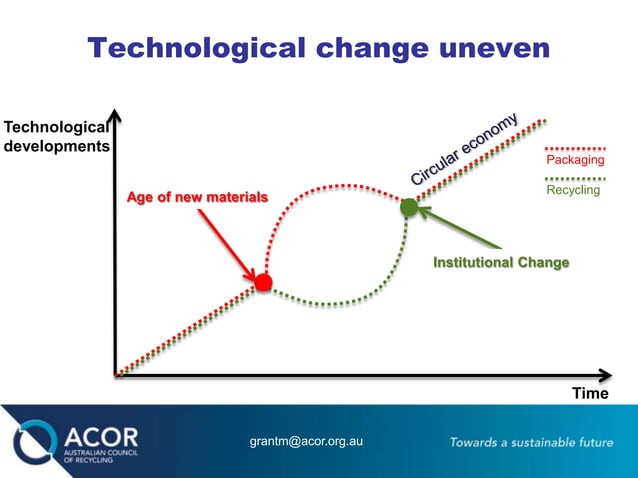 Technological change uneven

Technological developments

Circular economy

Packaging

Recycling

Age of new materials

Institutional Change

Time

ACOR
AUSTRALIAN COUNCIL OF RECYCLING

grantm@acor.org.au

Towards a sustainable future